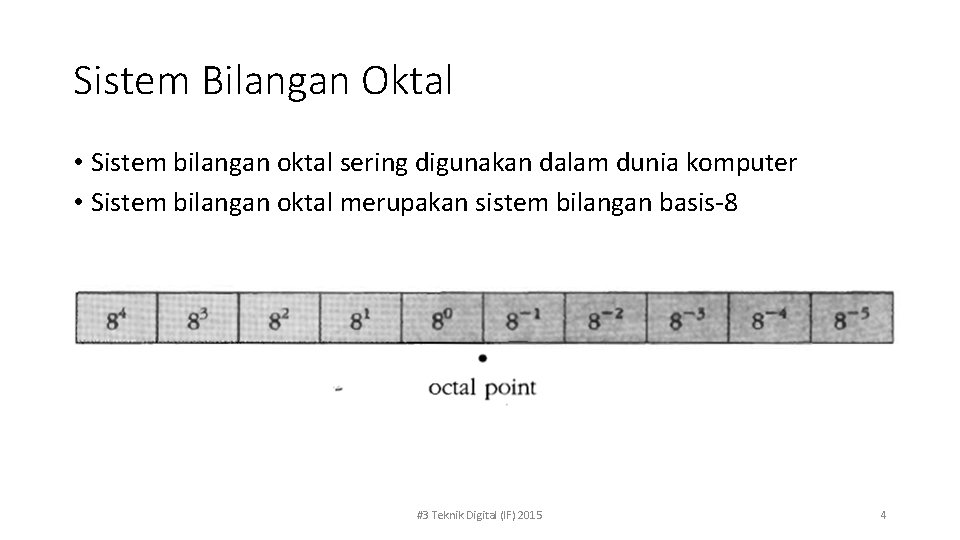 Sistem Bilangan Oktal

• Sistem bilangan oktal sering digunakan dalam dunia komputer
• Sistem bilangan oktal merupakan sistem bilangan basis-8

| $8^4$ | $8^3$ | $8^2$ | $8^1$ | $8^0$ | $8^{-1}$ | $8^{-2}$ | $8^{-3}$ | $8^{-4}$ | $8^{-5}$ |
|---|---|---|---|---|---|---|---|---|---|

octal point

#3 Teknik Digital (IF) 2015

4